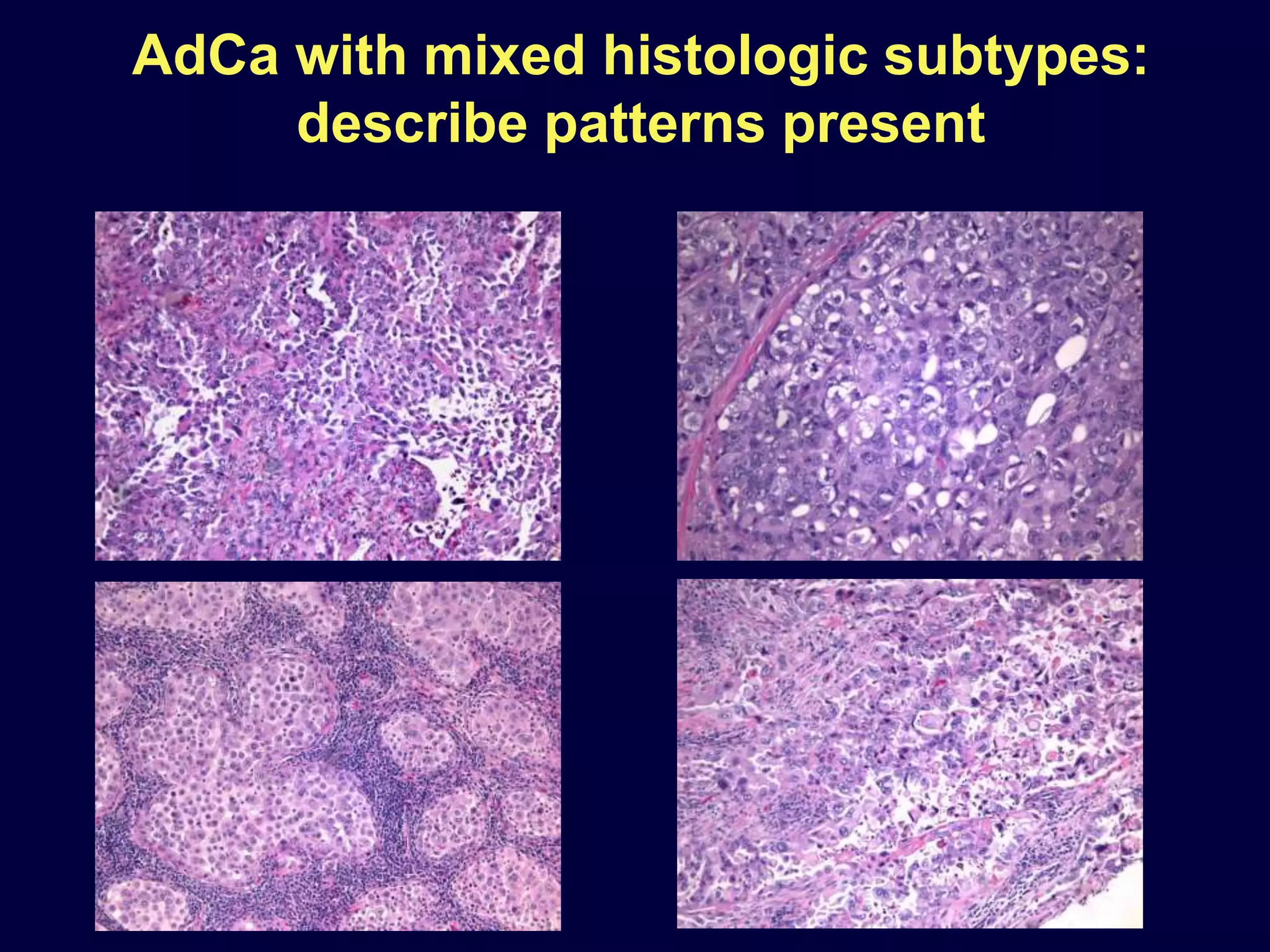 AdCa with mixed histologic subtypes: describe patterns present